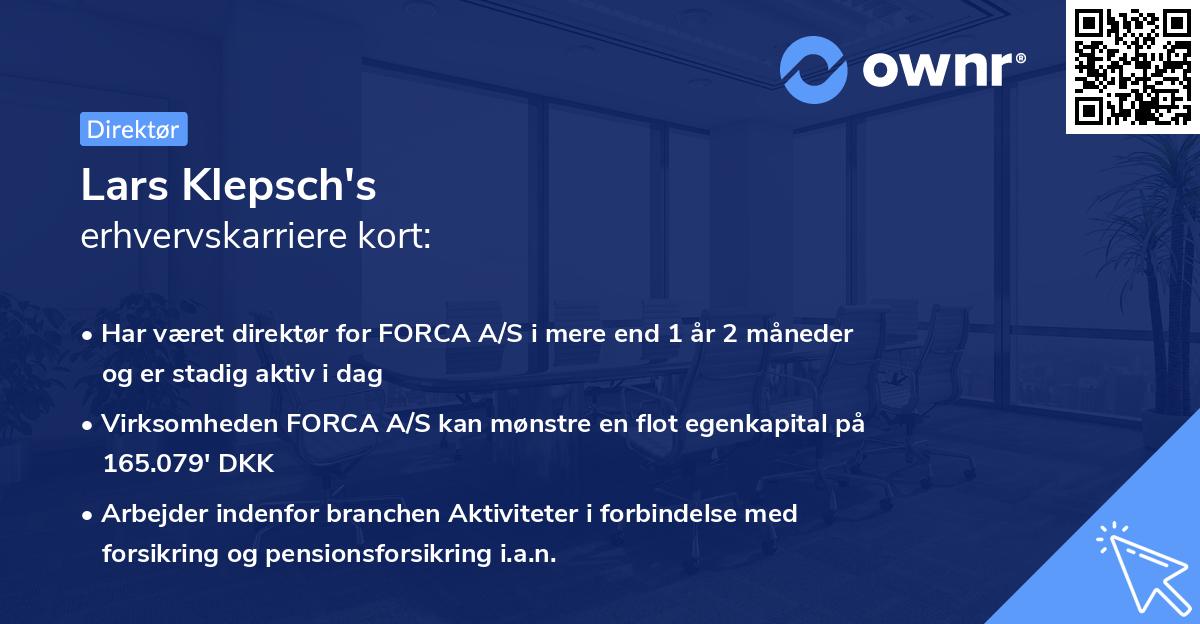 ownr®

Direktør

Lars Klepsch's
erhvervskarriere kort:

• Har været direktør for FORCA A/S i mere end 1 år 2 måneder og er stadig aktiv i dag

• Virksomheden FORCA A/S kan mønstre en flot egenkapital på 165.079' DKK

• Arbejder indenfor branchen Aktiviteter i forbindelse med forsikring og pensionsforsikring i.a.n.